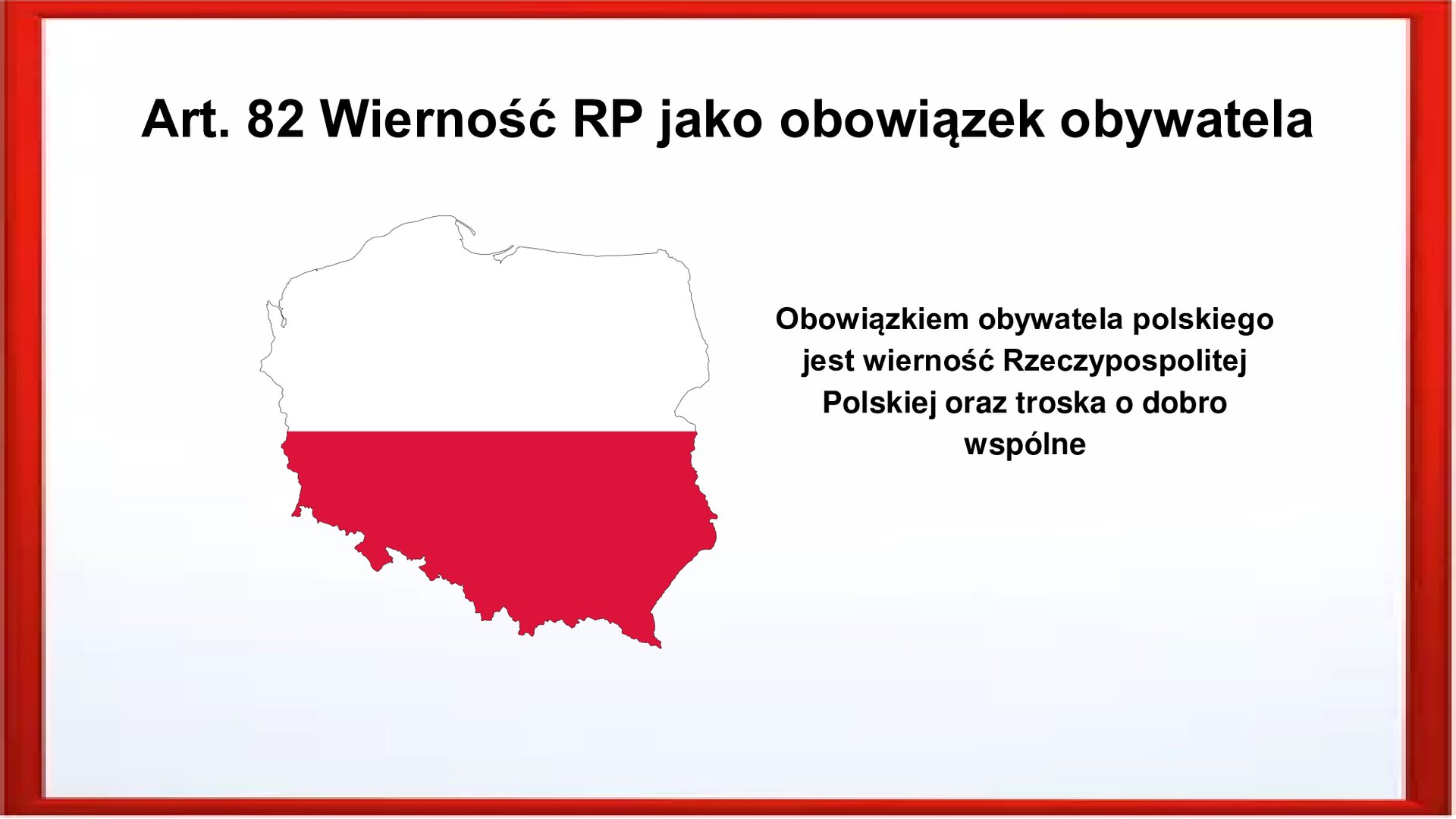 Art. 82 Wierność RP jako obowiązek obywatela

Obowiązkiem obywatela polskiego jest wierność Rzeczypospolitej Polskiej oraz troska o dobro wspólne